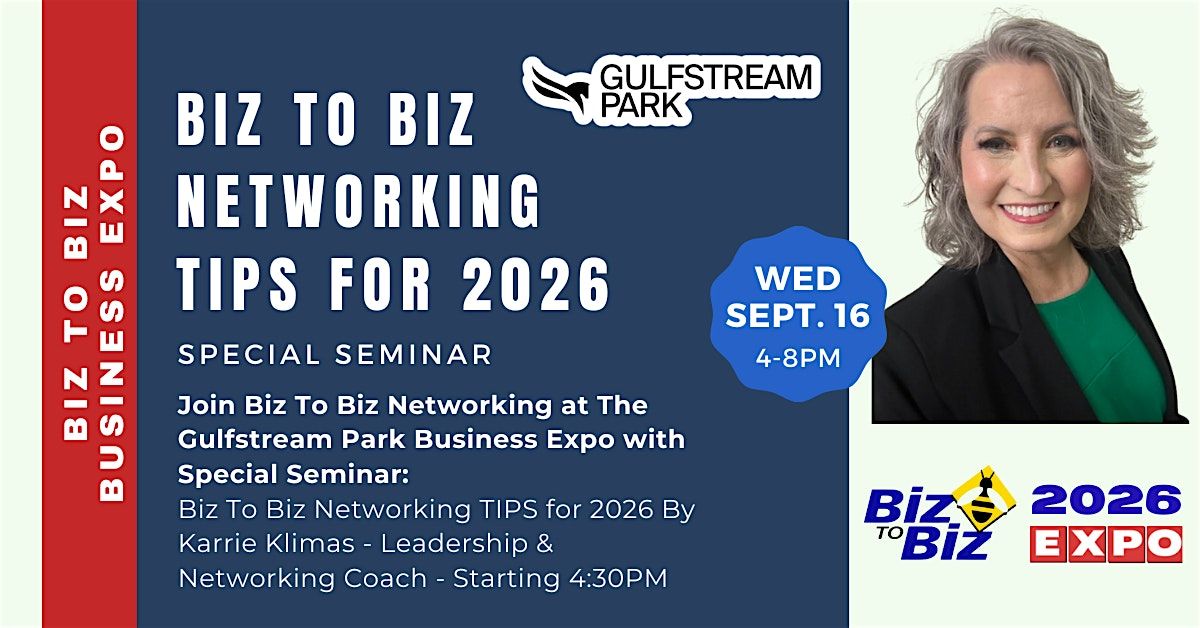 BIZ TO BIZ BUSINESS EXPO

GULFSTREAM PARK

BIZ TO BIZ NETWORKING TIPS FOR 2026

SPECIAL SEMINAR

Join Biz To Biz Networking at The Gulfstream Park Business Expo with Special Seminar:
Biz To Biz Networking TIPS for 2026 By Karrie Klimas - Leadership & Networking Coach - Starting 4:30PM

WED SEPT. 16 4-8PM

Biz TO Biz 2026 EXPO